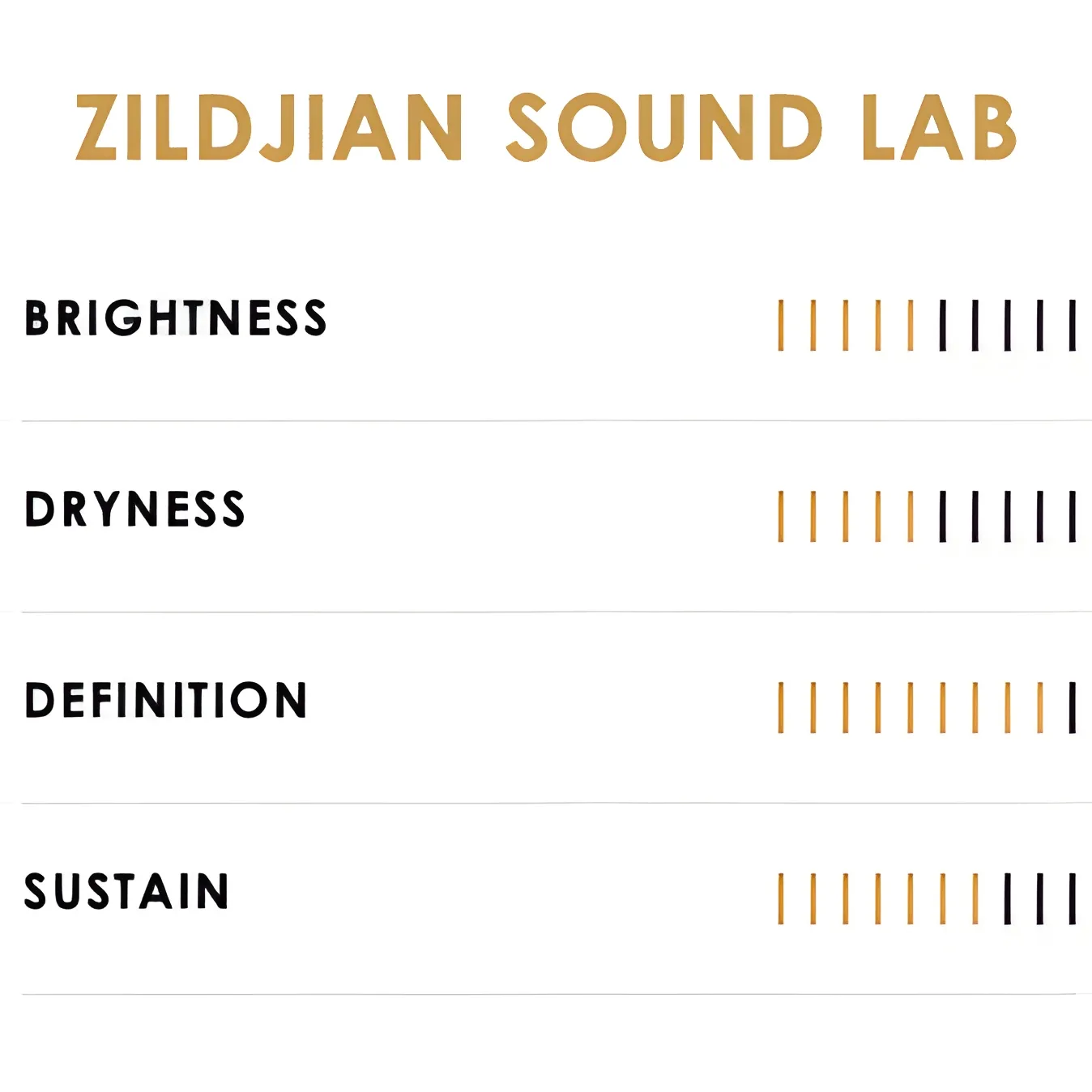 ZILDJIAN SOUND LAB

BRIGHTNESS

DRYNESS

DEFINITION

SUSTAIN